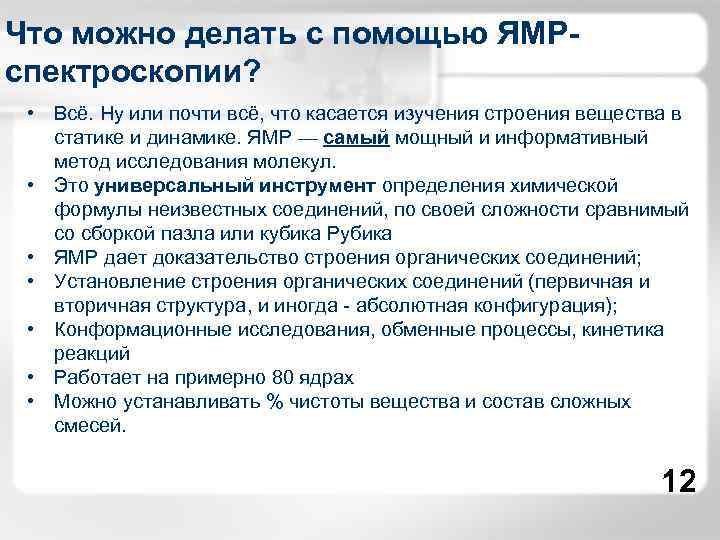 Что можно делать с помощью ЯМР-спектроскопии?

• Всё. Ну или почти всё, что касается изучения строения вещества в статике и динамике. ЯМР — самый мощный и информативный метод исследования молекул.
• Это универсальный инструмент определения химической формулы неизвестных соединений, по своей сложности сравнимый со сборкой пазла или кубика Рубика
• ЯМР дает доказательство строения органических соединений;
• Установление строения органических соединений (первичная и вторичная структура, и иногда - абсолютная конфигурация);
• Конформационные исследования, обменные процессы, кинетика реакций
• Работает на примерно 80 ядрах
• Можно устанавливать % чистоты вещества и состав сложных смесей.

12